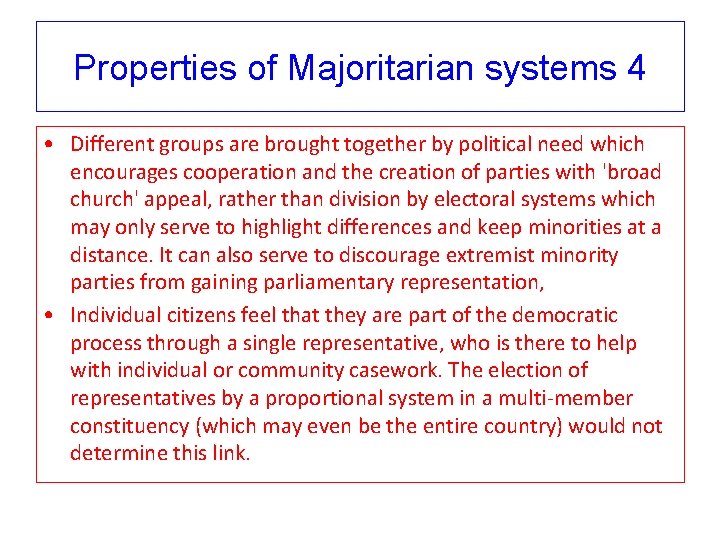 Properties of Majoritarian systems 4

• Different groups are brought together by political need which encourages cooperation and the creation of parties with 'broad church' appeal, rather than division by electoral systems which may only serve to highlight differences and keep minorities at a distance. It can also serve to discourage extremist minority parties from gaining parliamentary representation,

• Individual citizens feel that they are part of the democratic process through a single representative, who is there to help with individual or community casework. The election of representatives by a proportional system in a multi-member constituency (which may even be the entire country) would not determine this link.